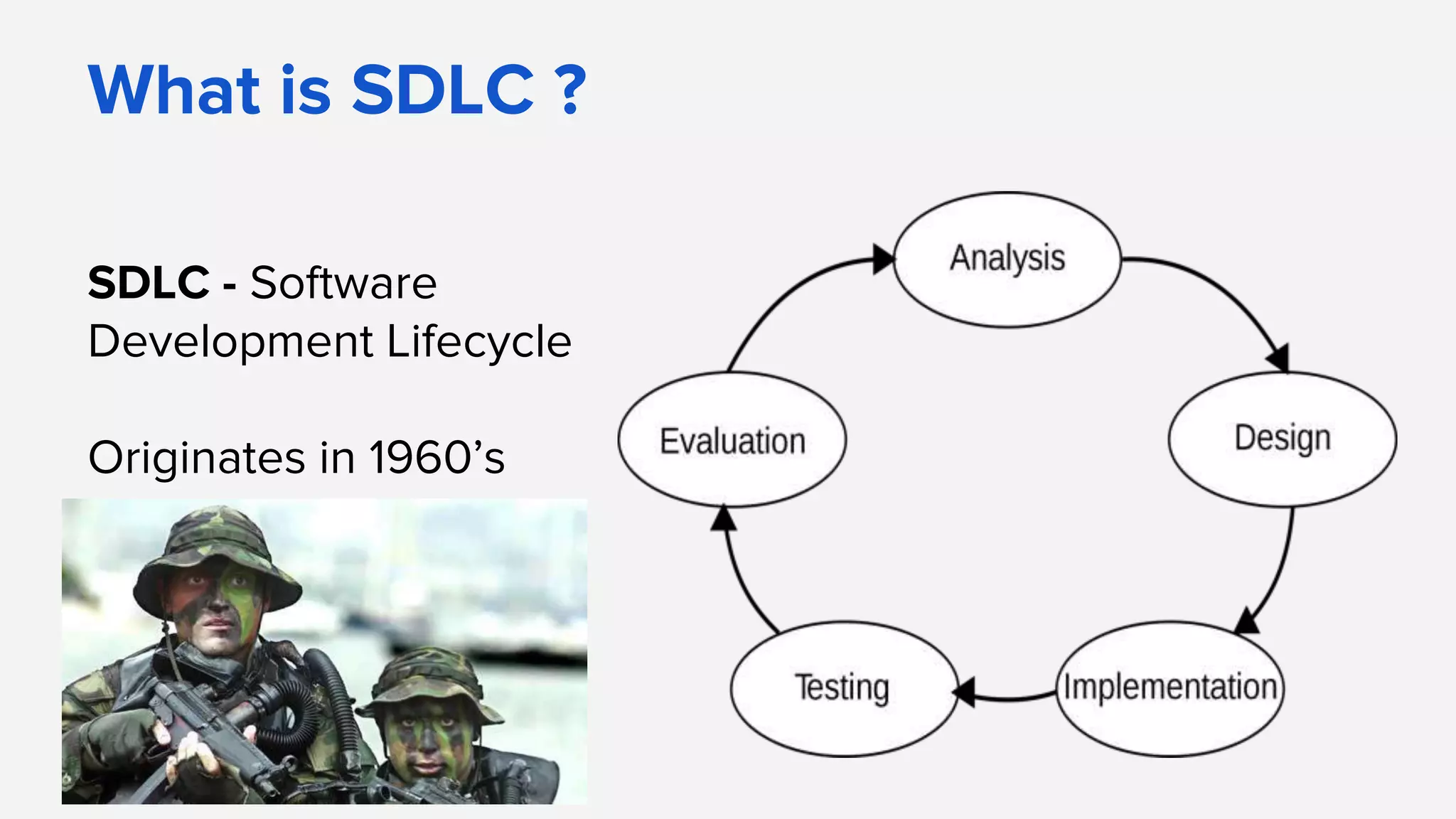 What is SDLC ?

SDLC - Software Development Lifecycle

Originates in 1960's

Analysis

Design

Implementation

Testing

Evaluation